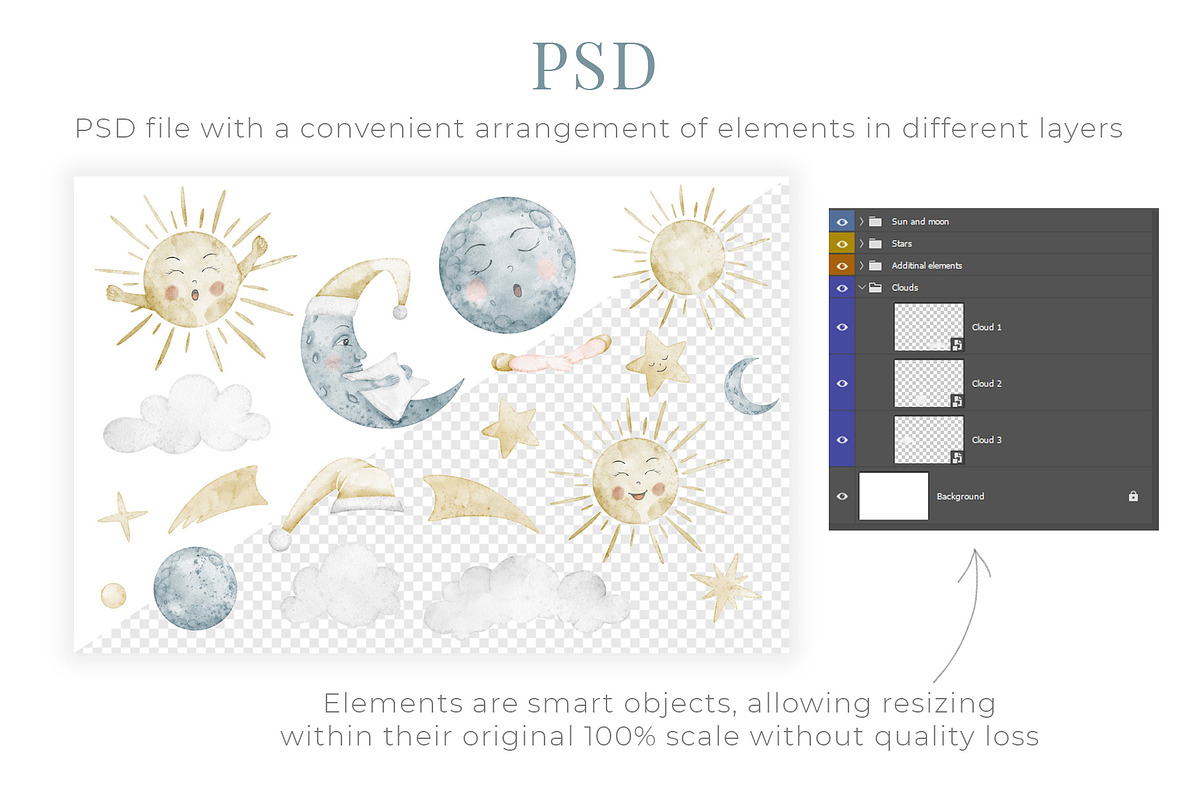 PSD

PSD file with a convenient arrangement of elements in different layers

Sun and moon
Stars
Additinal elements
Clouds
Cloud 1
Cloud 2
Cloud 3
Background

Elements are smart objects, allowing resizing within their original 100% scale without quality loss